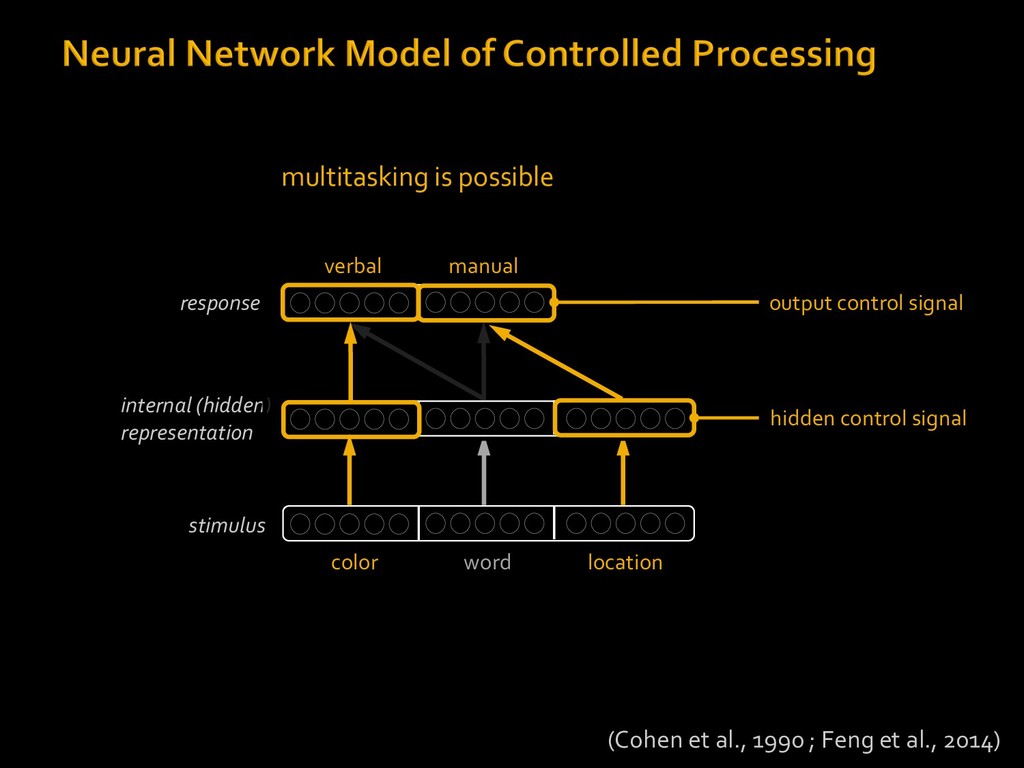 Neural Network Model of Controlled Processing

multitasking is possible

verbal manual

response

output control signal

internal (hidden) representation

hidden control signal

stimulus

color word location

(Cohen et al., 1990 ; Feng et al., 2014)